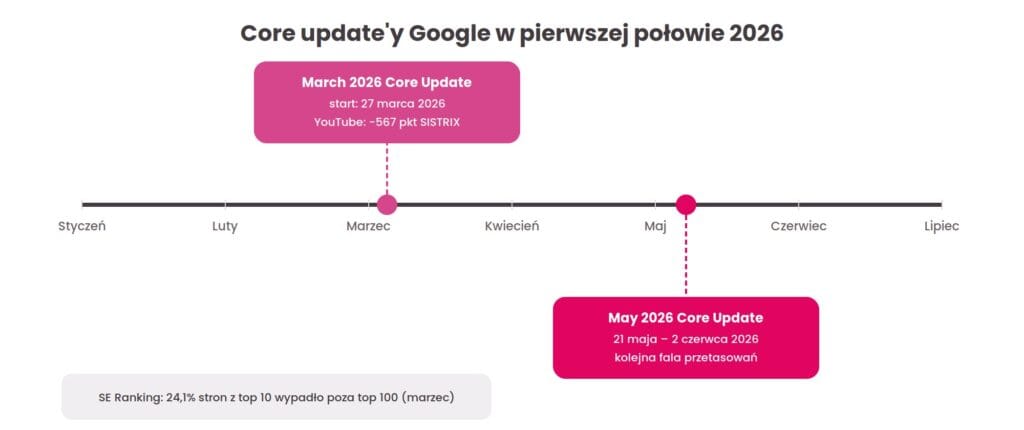 Core update'y Google w pierwszej połowie 2026

March 2026 Core Update
start: 27 marca 2026
YouTube: -567 pkt SISTRIX

Styczeń Luty Marzec Kwiecień Maj Czerwiec Lipiec

May 2026 Core Update
21 maja – 2 czerwca 2026
kolejna fala przetasowań

SE Ranking: 24,1% stron z top 10 wypadło poza top 100 (marzec)